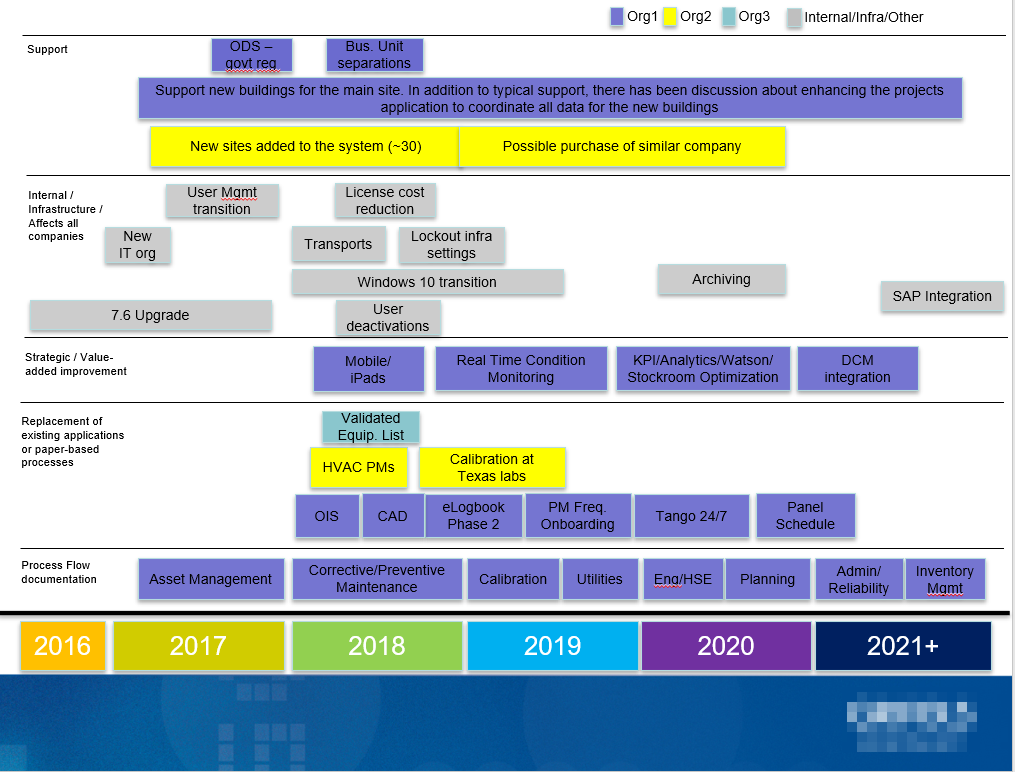 Org1 Org2 Org3 Internal/Infra/Other

Support

ODS – govt reg

Bus. Unit separations

Support new buildings for the main site. In addition to typical support, there has been discussion about enhancing the projects application to coordinate all data for the new buildings

New sites added to the system (~30)

Possible purchase of similar company

Internal / Infrastructure / Affects all companies

User Mgmt transition

License cost reduction

New IT org

Transports

Lockout infra settings

Windows 10 transition

Archiving

SAP Integration

7.6 Upgrade

User deactivations

Strategic / Value-added improvement

Mobile/ iPads

Real Time Condition Monitoring

KPI/Analytics/Watson/ Stockroom Optimization

DCM integration

Replacement of existing applications or paper-based processes

Validated Equip. List

HVAC PMs

Calibration at Texas labs

OIS

CAD

eLogbook Phase 2

PM Freq. Onboarding

Tango 24/7

Panel Schedule

Process Flow documentation

Asset Management

Corrective/Preventive Maintenance

Calibration

Utilities

Eng/HSE

Planning

Admin/ Reliability

Inventory Mgmt

2016

2017

2018

2019

2020

2021+